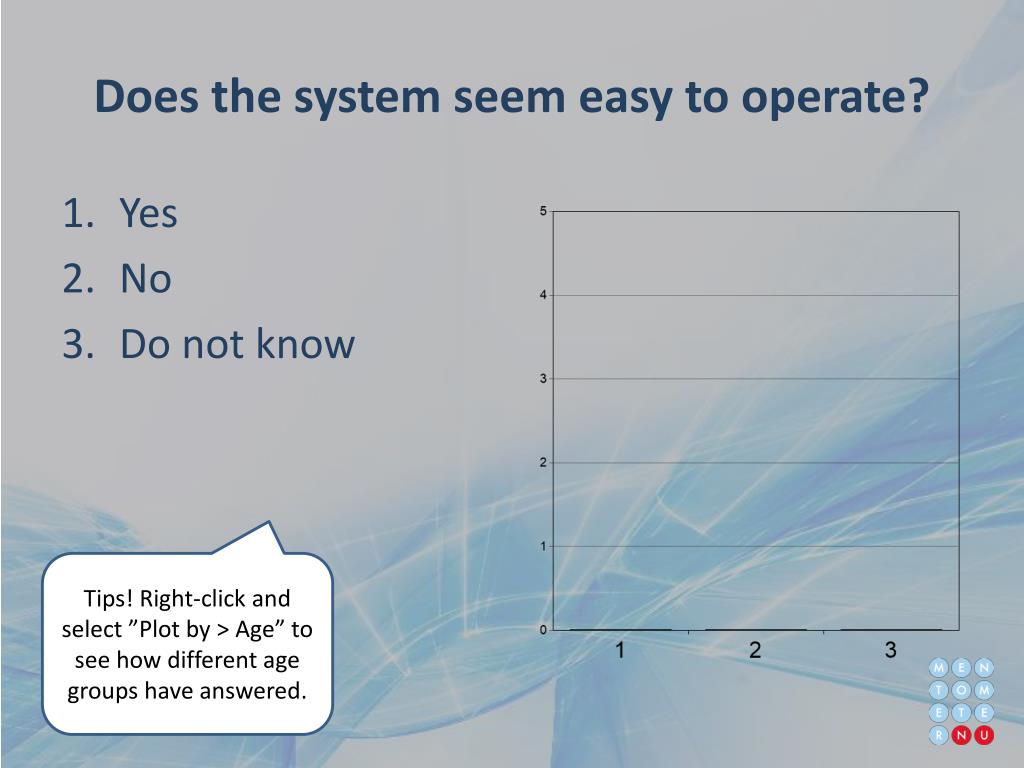 Does the system seem easy to operate?

1. Yes
2. No
3. Do not know

5
4
3
2
1
0
1
2
3

Tips! Right-click and select ”Plot by > Age” to see how different age groups have answered.

M E N
T O M
E T E
R N U